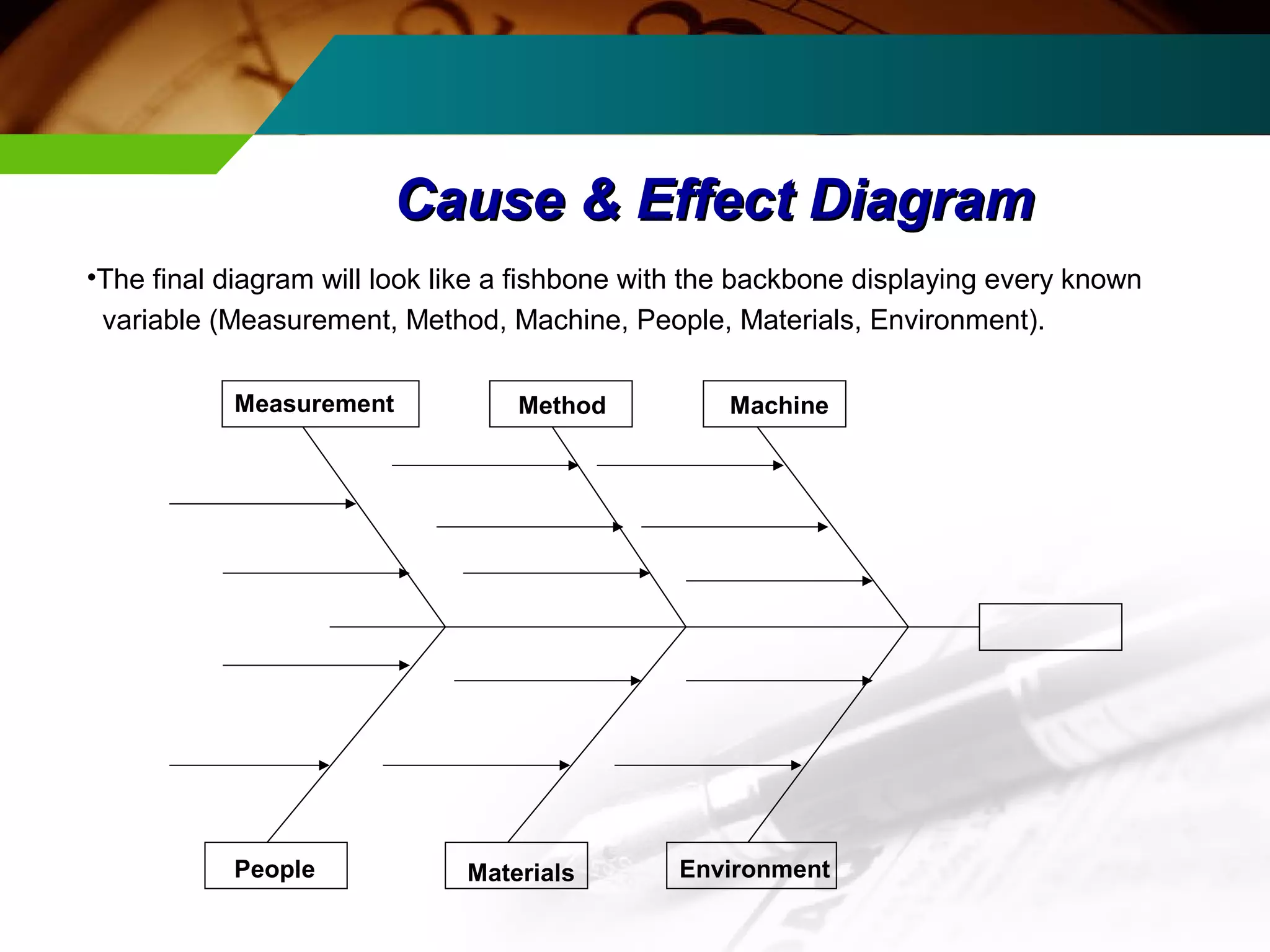 Cause & Effect Diagram

•The final diagram will look like a fishbone with the backbone displaying every known variable (Measurement, Method, Machine, People, Materials, Environment).

Measurement

Method

Machine

People

Materials

Environment